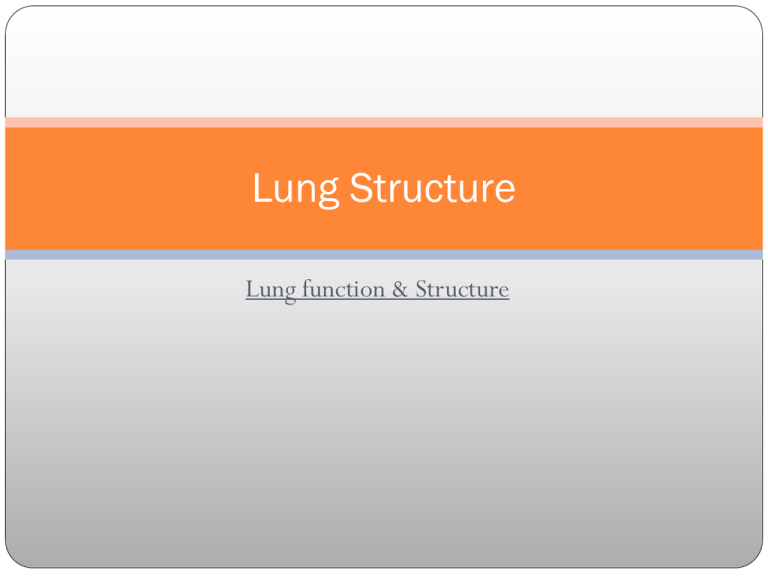 Lung Structure

Lung function & Structure